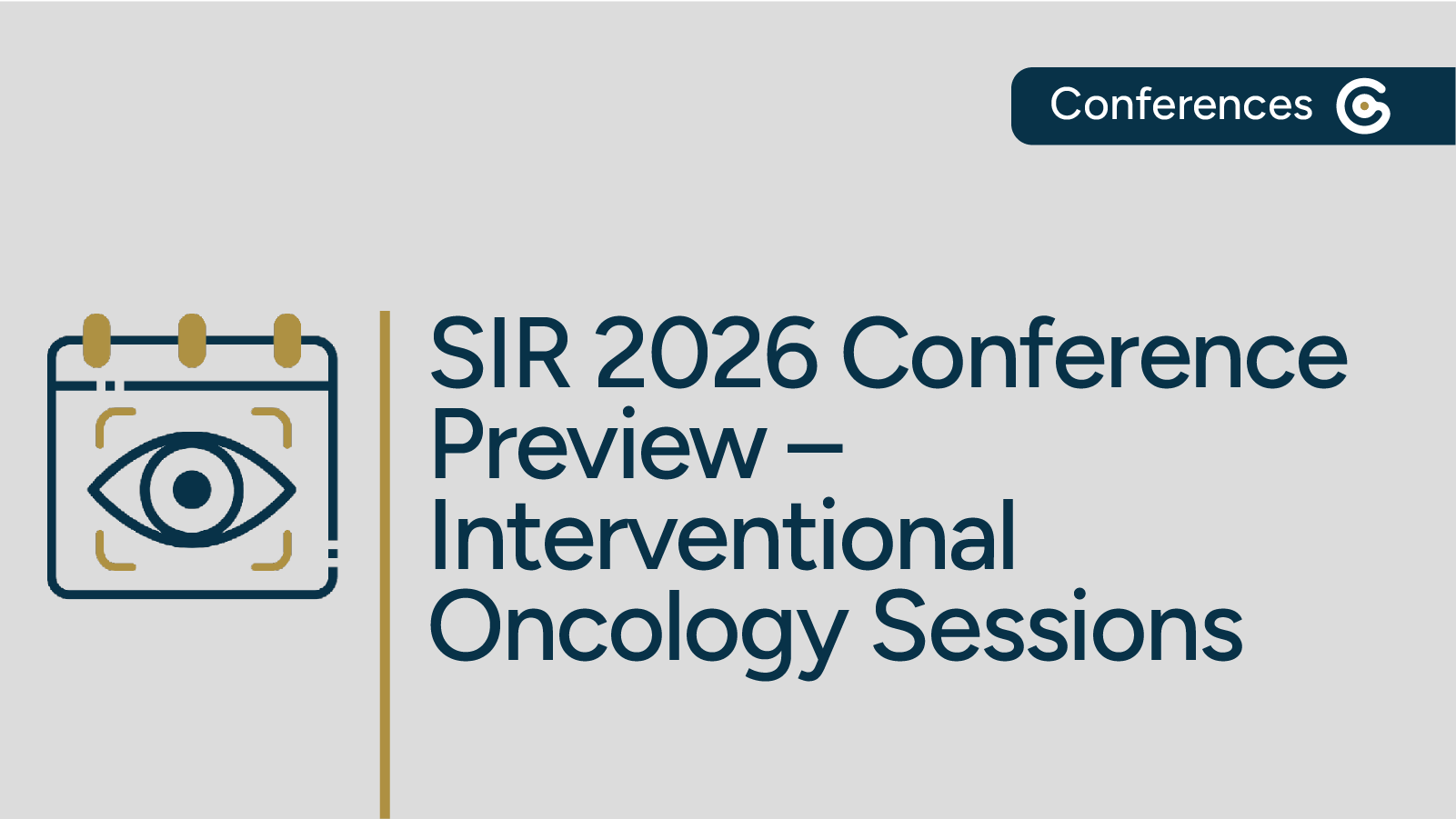 Conferences

SIR 2026 Conference Preview – Interventional Oncology Sessions